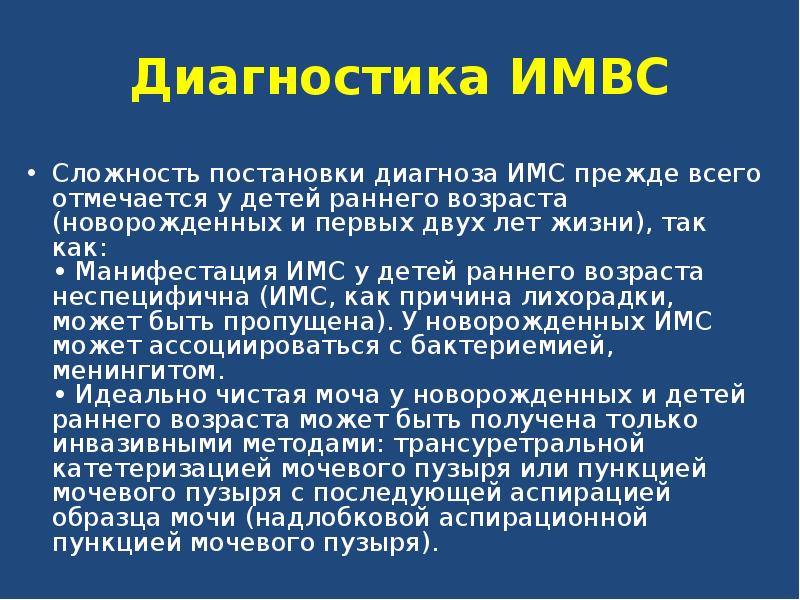 Диагностика ИМВС

• Сложность постановки диагноза ИМС прежде всего отмечается у детей раннего возраста (новорожденных и первых двух лет жизни), так как:
• Манифестация ИМС у детей раннего возраста неспецифична (ИМС, как причина лихорадки, может быть пропущена). У новорожденных ИМС может ассоциироваться с бактериемией, менингитом.
• Идеально чистая моча у новорожденных и детей раннего возраста может быть получена только инвазивными методами: трансуретральной катетеризацией мочевого пузыря или пункцией мочевого пузыря с последующей аспирацией образца мочи (надлобковой аспирационной пункцией мочевого пузыря).